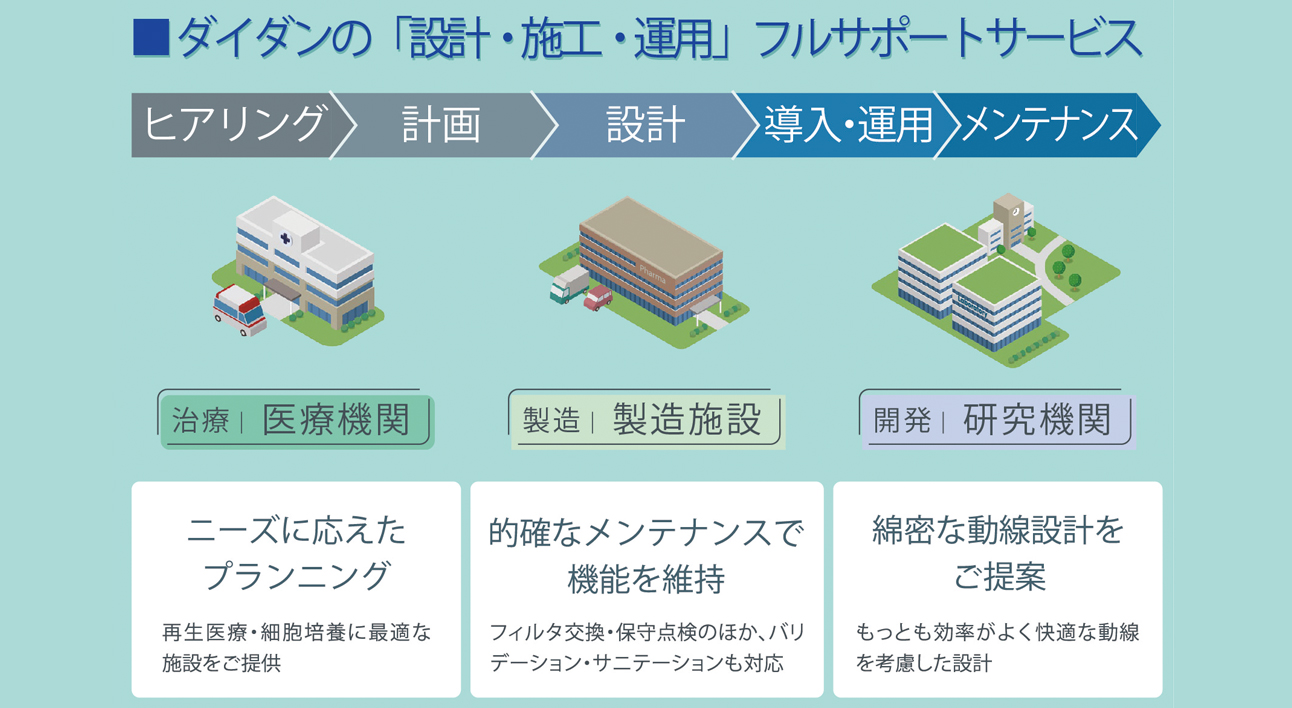 ■ダイダンの「設計・施工・運用」フルサポートサービス

ヒアリング 計画 設計 導入・運用 メンテナンス

Pharma

治療｜医療機関

製造｜製造施設

開発｜研究機関

ニーズに応えたプランニング

再生医療・細胞培養に最適な施設をご提供

的確なメンテナンスで機能を維持

フィルタ交換・保守点検のほか、バリデーション・サニテーションも対応

綿密な動線設計をご提案

もっとも効率がよく快適な動線を考慮した設計